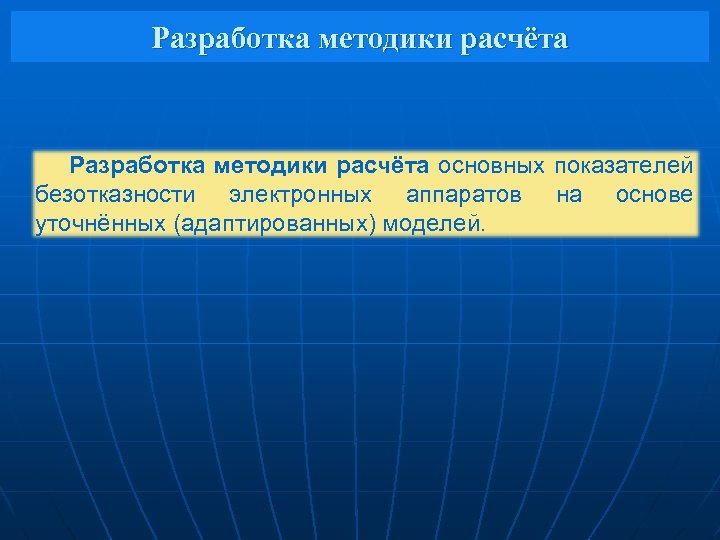 Разработка методики расчёта

Разработка методики расчёта основных показателей безотказности электронных аппаратов на основе уточнённых (адаптированных) моделей.